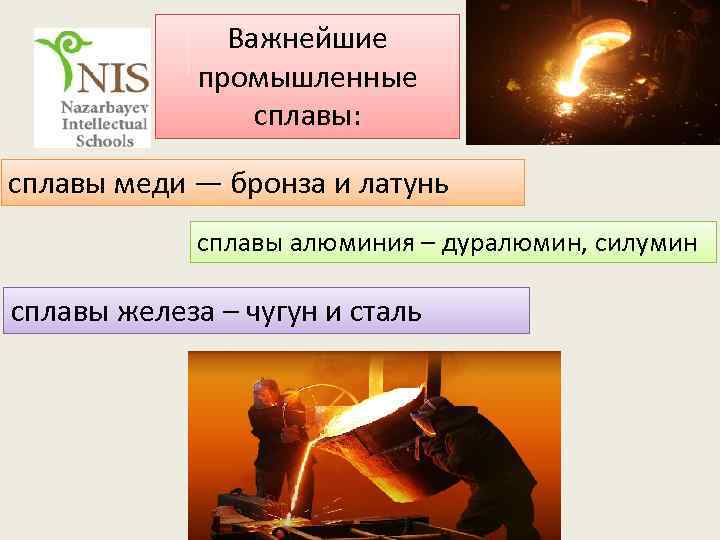 NIS
Nazarbayev
Intellectual
Schools

Важнейшие промышленные сплавы:

сплавы меди — бронза и латунь

сплавы алюминия – дуралюмин, силумин

сплавы железа – чугун и сталь